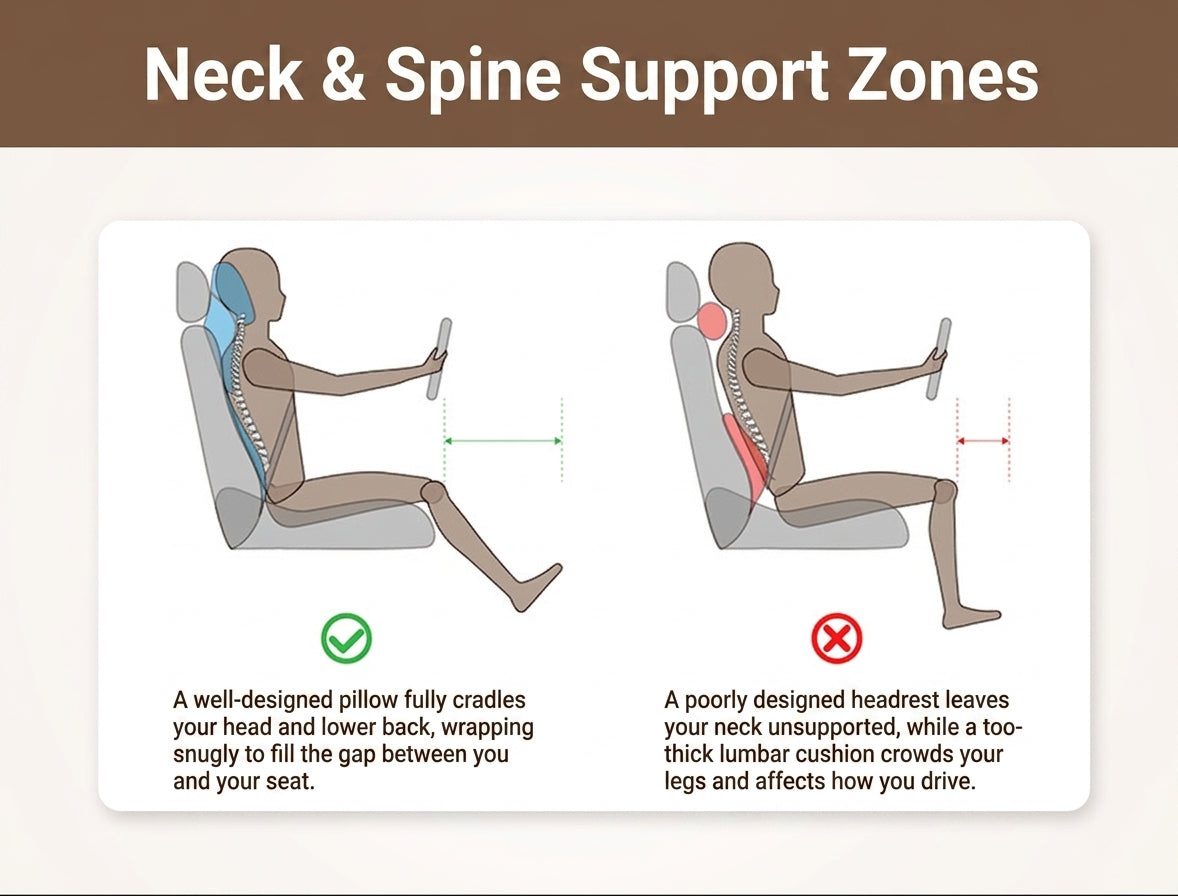 Neck & Spine Support Zones

A well-designed pillow fully cradles your head and lower back, wrapping snugly to fill the gap between you and your seat.

A poorly designed headrest leaves your neck unsupported, while a too-thick lumbar cushion crowds your legs and affects how you drive.